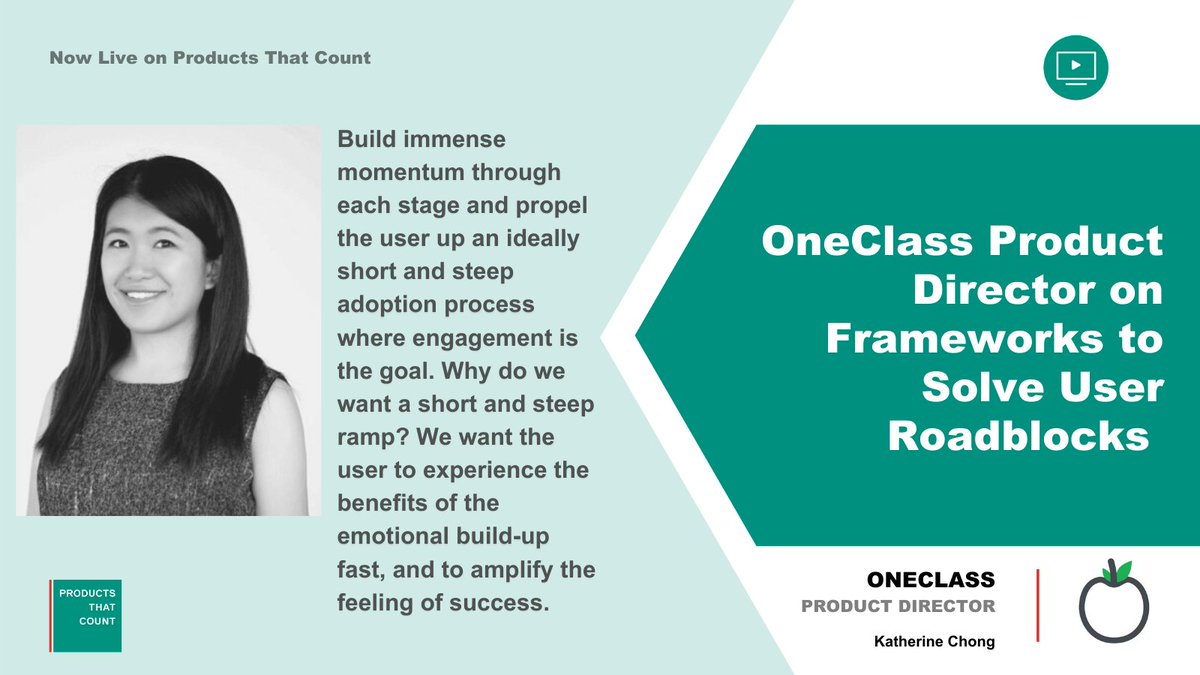 Now Live on Products That Count

Build immense momentum through each stage and propel the user up an ideally short and steep adoption process where engagement is the goal. Why do we want a short and steep ramp? We want the user to experience the benefits of the emotional build-up fast, and to amplify the feeling of success.

PRODUCTS THAT COUNT

OneClass Product Director on Frameworks to Solve User Roadblocks

ONECLASS
PRODUCT DIRECTOR
Katherine Chong